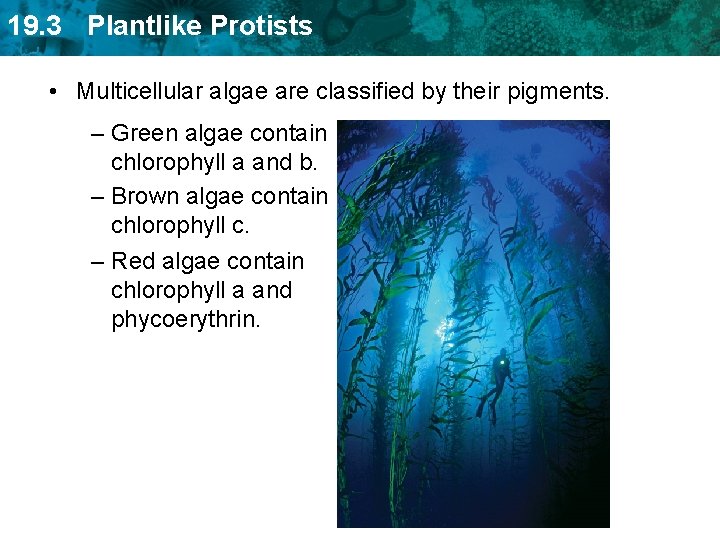 19.3 Plantlike Protists

• Multicellular algae are classified by their pigments.

– Green algae contain chlorophyll a and b.

– Brown algae contain chlorophyll c.

– Red algae contain chlorophyll a and phycoerythrin.